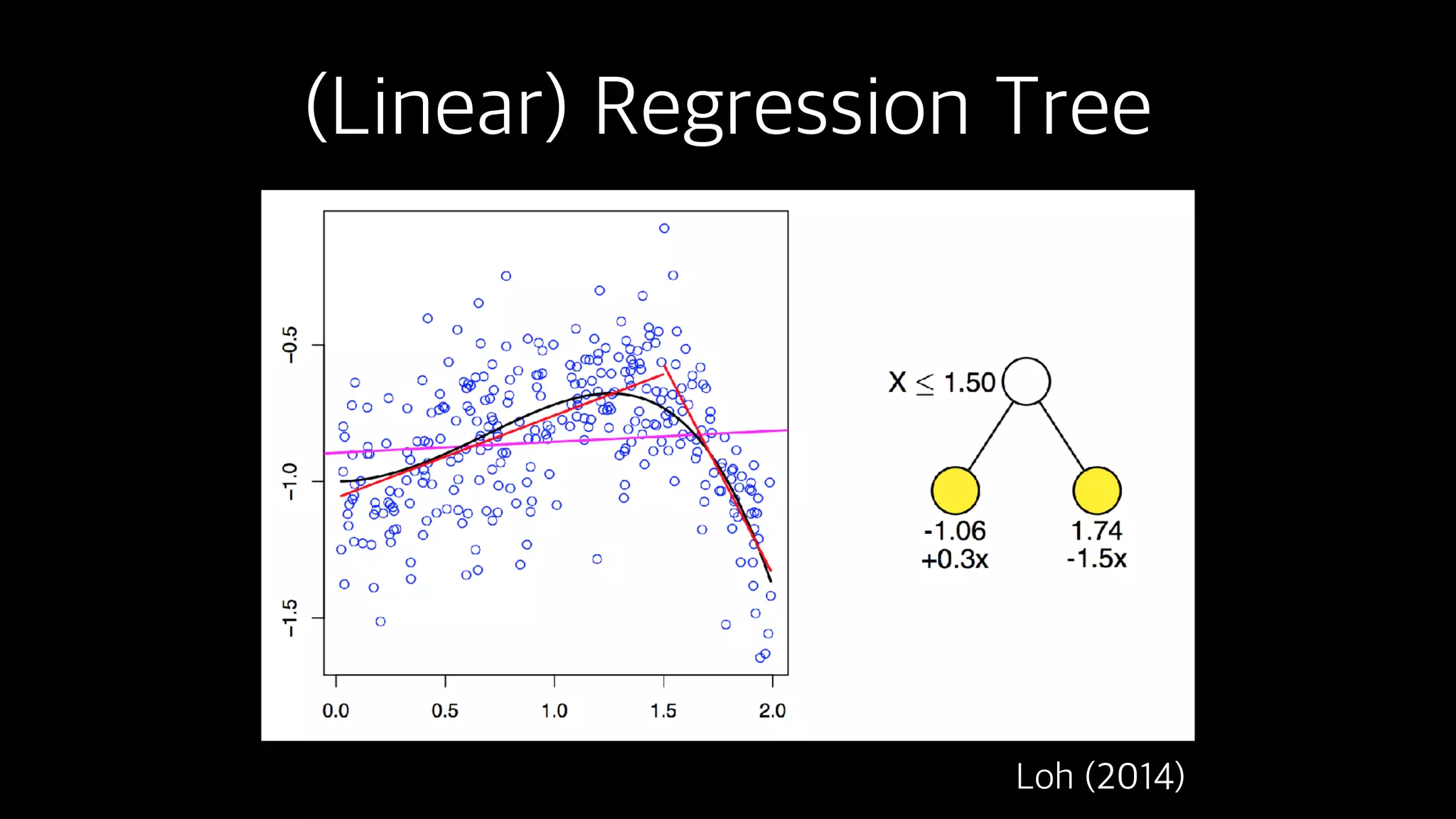 (Linear) Regression Tree

−0.5
−1.0
−1.5

0.0
0.5
1.0
1.5
2.0

$X \leq 1.50$

-1.06
+0.3x

1.74
-1.5x

Loh (2014)